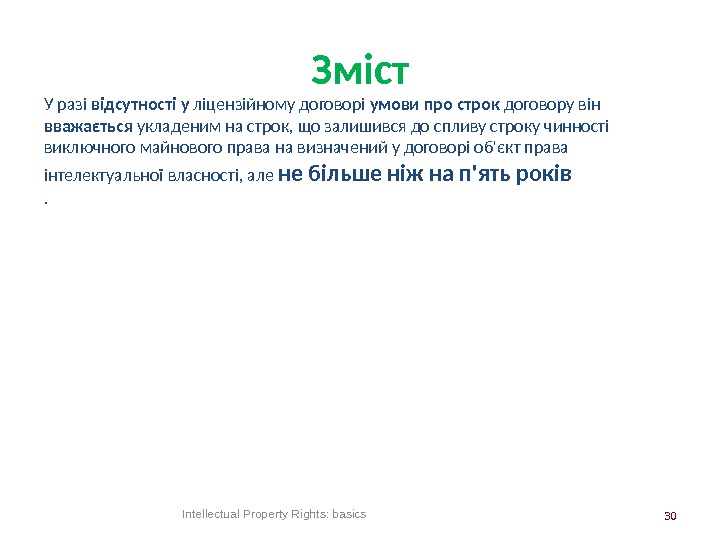 Зміст

У разі відсутності у ліцензійному договорі умови про строк договору він вважається укладеним на строк, що залишився до спливу строку чинності виключного майнового права на визначений у договорі об'єкт права інтелектуальної власності, але не більше ніж на п'ять років
.

Intellectual Property Rights: basics

30